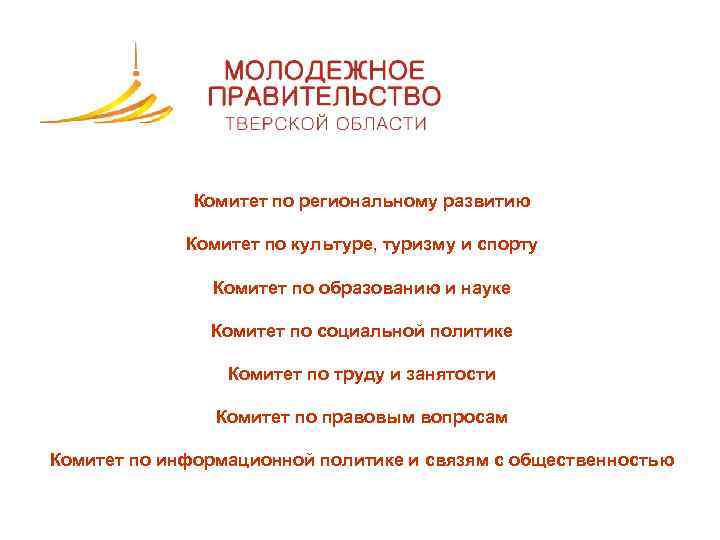 МОЛОДЕЖНОЕ ПРАВИТЕЛЬСТВО
ТВЕРСКОЙ ОБЛАСТИ

Комитет по региональному развитию

Комитет по культуре, туризму и спорту

Комитет по образованию и науке

Комитет по социальной политике

Комитет по труду и занятости

Комитет по правовым вопросам

Комитет по информационной политике и связям с общественностью